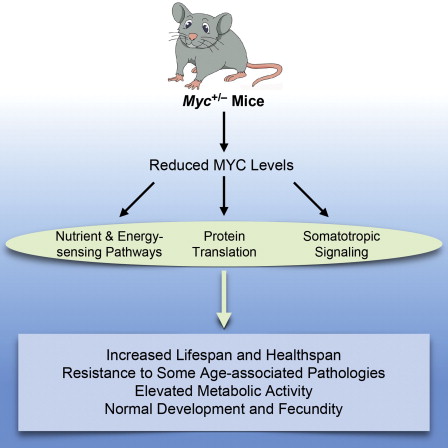 $Myc^{+/-}$ Mice

Reduced MYC Levels

Nutrient & Energy-sensing Pathways

Protein Translation

Somatotropic Signaling

Increased Lifespan and Healthspan
Resistance to Some Age-associated Pathologies
Elevated Metabolic Activity
Normal Development and Fecundity